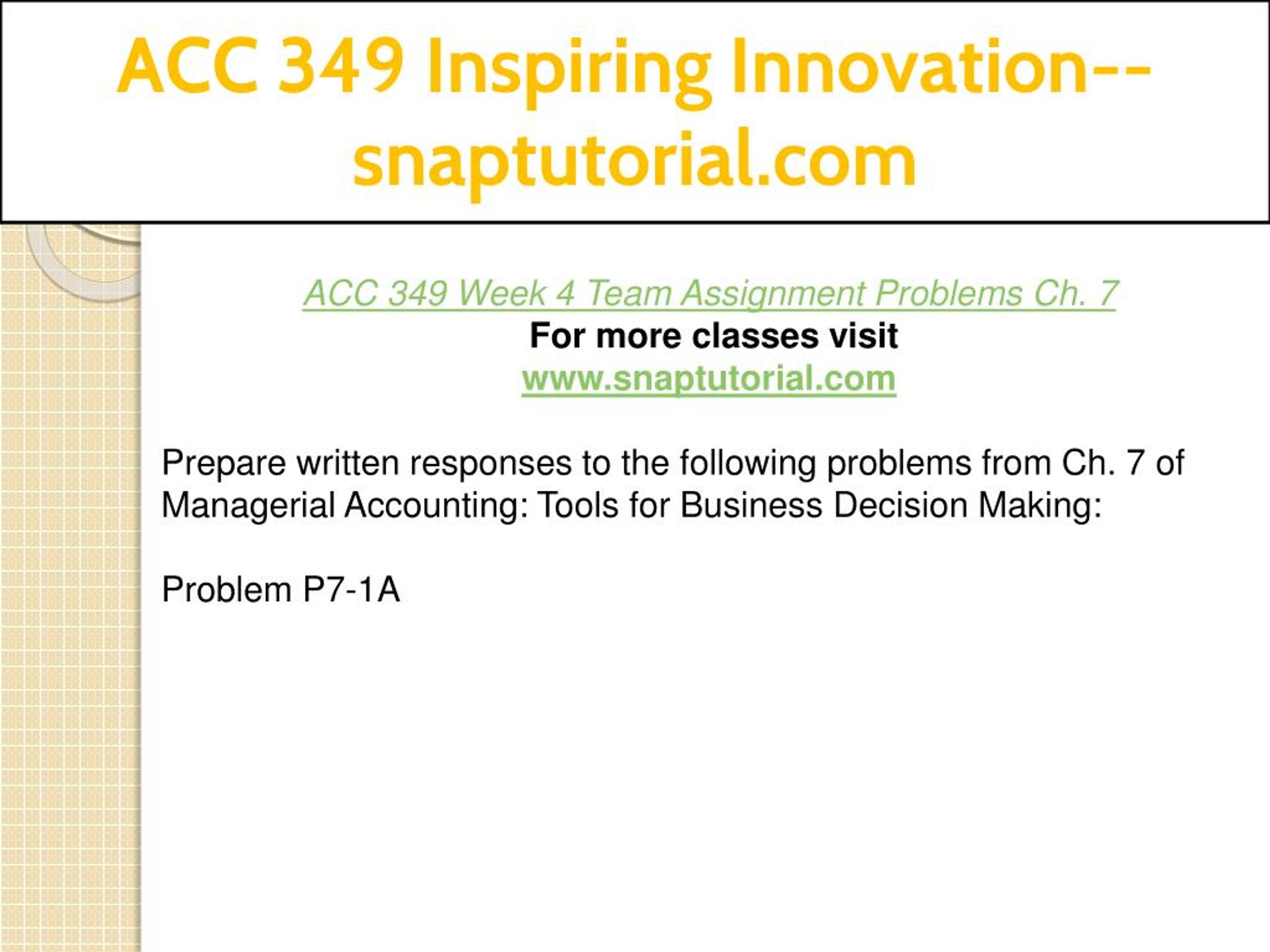 ACC 349 Inspiring Innovation--snaptutorial.com

ACC 349 Week 4 Team Assignment Problems Ch. 7
For more classes visit
www.snaptutorial.com

Prepare written responses to the following problems from Ch. 7 of Managerial Accounting: Tools for Business Decision Making:

Problem P7-1A